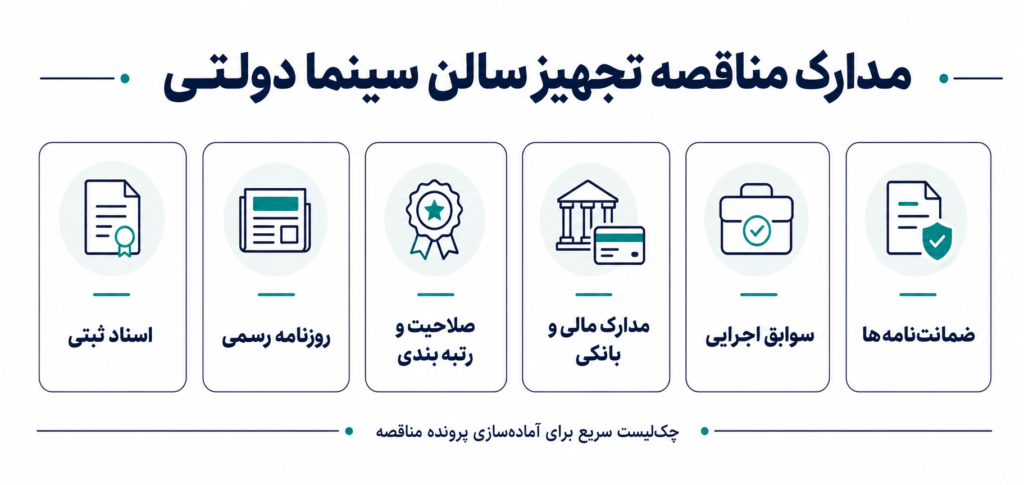 مدارک مناقصه تجهیز سالن سینما دولتی

ضمانت‌نامه‌ها

سوابق اجرایی

مدارک مالی و بانکی

صلاحیت و رتبه بندی

روزنامه رسمی

اسناد ثبتی

چک‌لیست سریع برای آماده‌سازی پرونده مناقصه